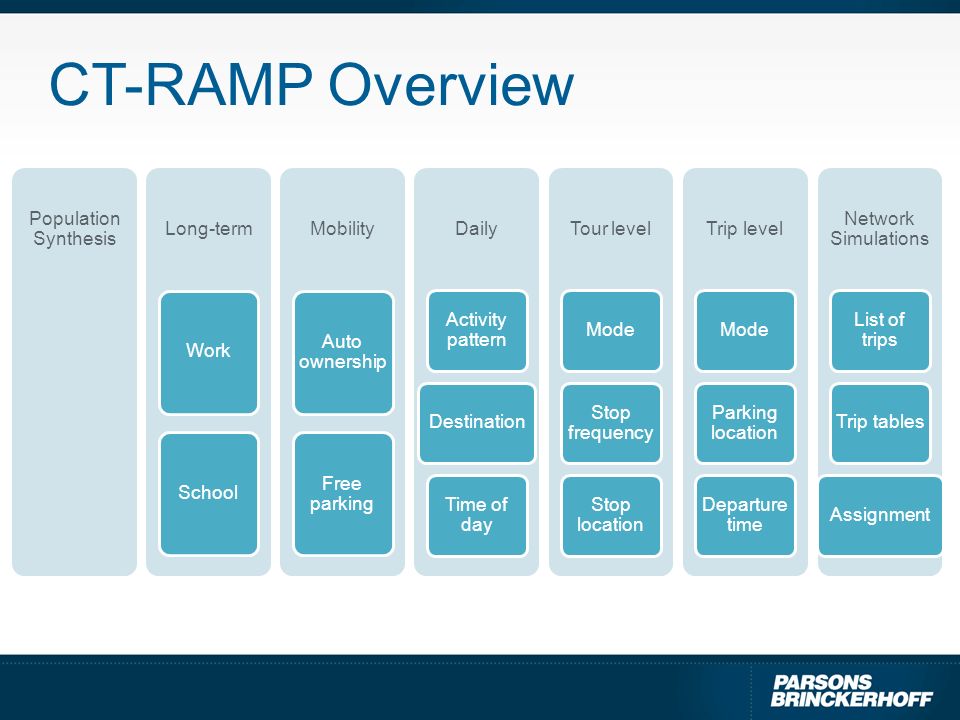 CT-RAMP Overview

Population Synthesis

Long-term

Work

School

Mobility

Auto ownership

Free parking

Daily

Activity pattern

Destination

Time of day

Tour level

Mode

Stop frequency

Stop location

Trip level

Mode

Parking location

Departure time

Network Simulations

List of trips

Trip tables

Assignment

PARSONS BRINCKERHOFF